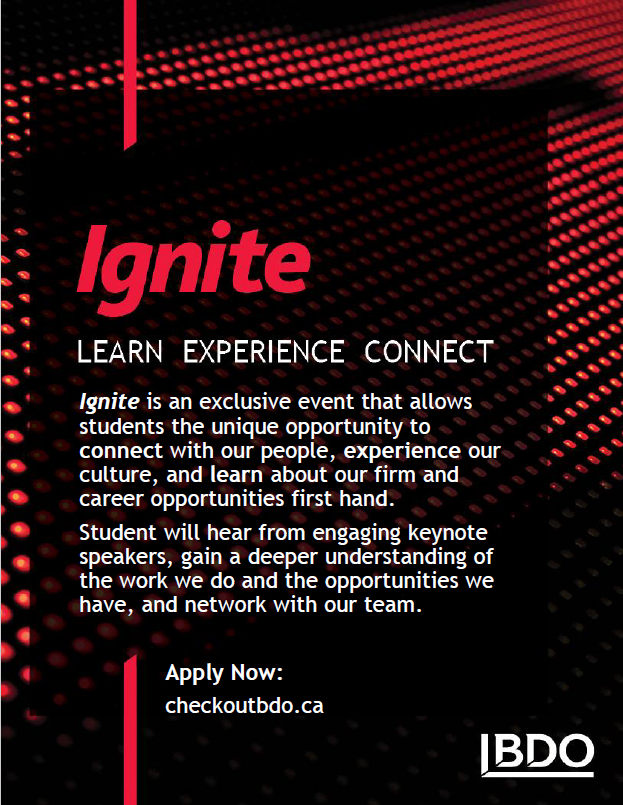 Ignite

LEARN EXPERIENCE CONNECT

Ignite is an exclusive event that allows students the unique opportunity to connect with our people, experience our culture, and learn about our firm and career opportunities first hand.

Student will hear from engaging keynote speakers, gain a deeper understanding of the work we do and the opportunities we have, and network with our team.

Apply Now:
checkoutbdo.ca

BDO